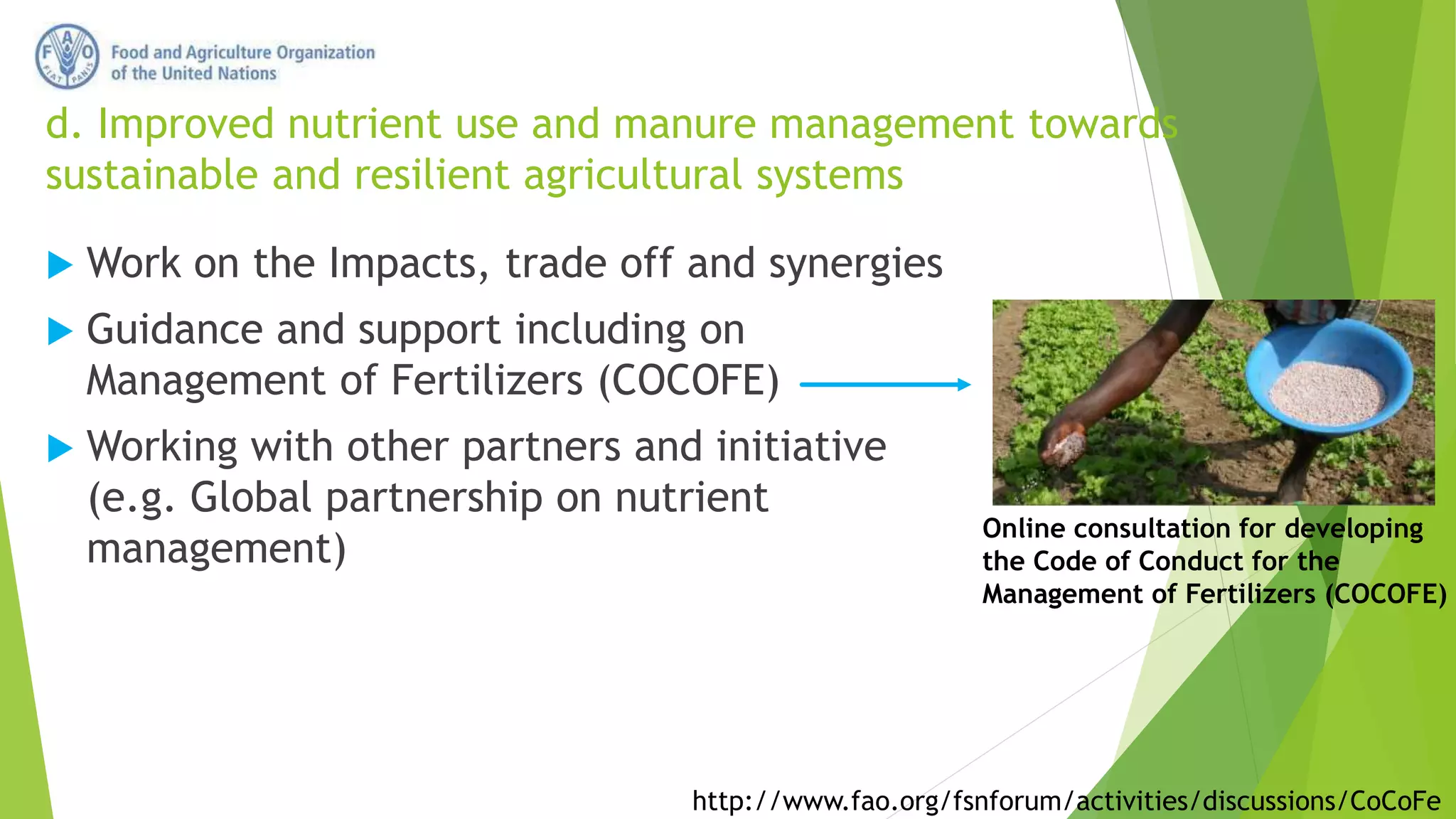 F A O
FIAT PANIS
Food and Agriculture Organization of the United Nations

d. Improved nutrient use and manure management towards sustainable and resilient agricultural systems

Work on the Impacts, trade off and synergies

Guidance and support including on Management of Fertilizers (COCOFE)

Working with other partners and initiative (e.g. Global partnership on nutrient management)

Online consultation for developing the Code of Conduct for the Management of Fertilizers (COCOFE)

http://www.fao.org/fsnforum/activities/discussions/CoCoFe